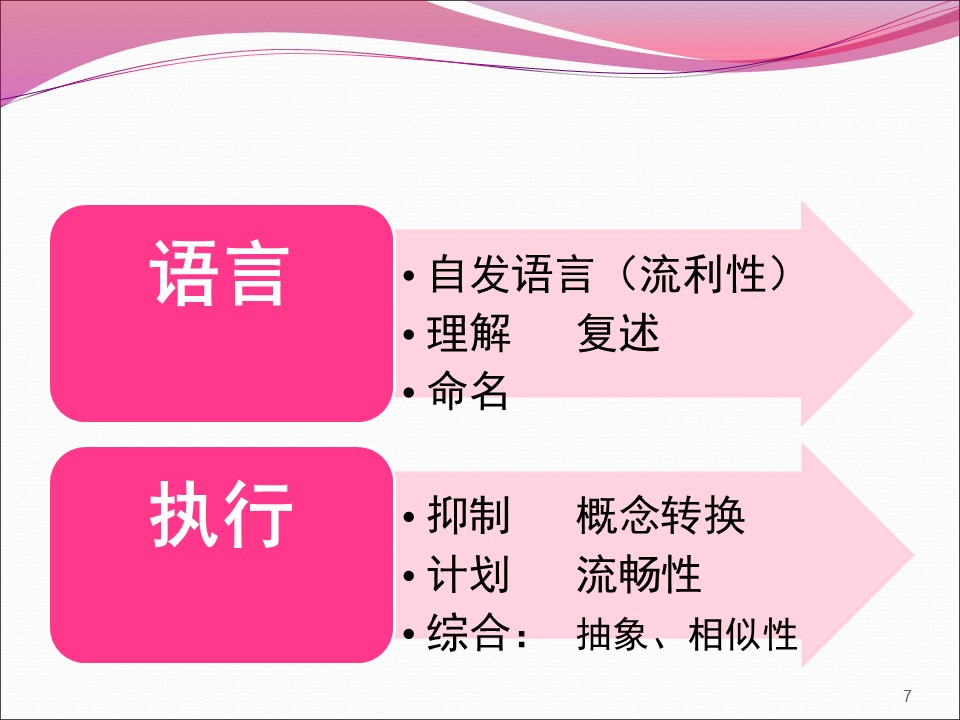 语言

• 自发语言（流利性）
• 理解　复述
• 命名

执行

• 抑制　概念转换
• 计划　流畅性
• 综合：　抽象、相似性

7